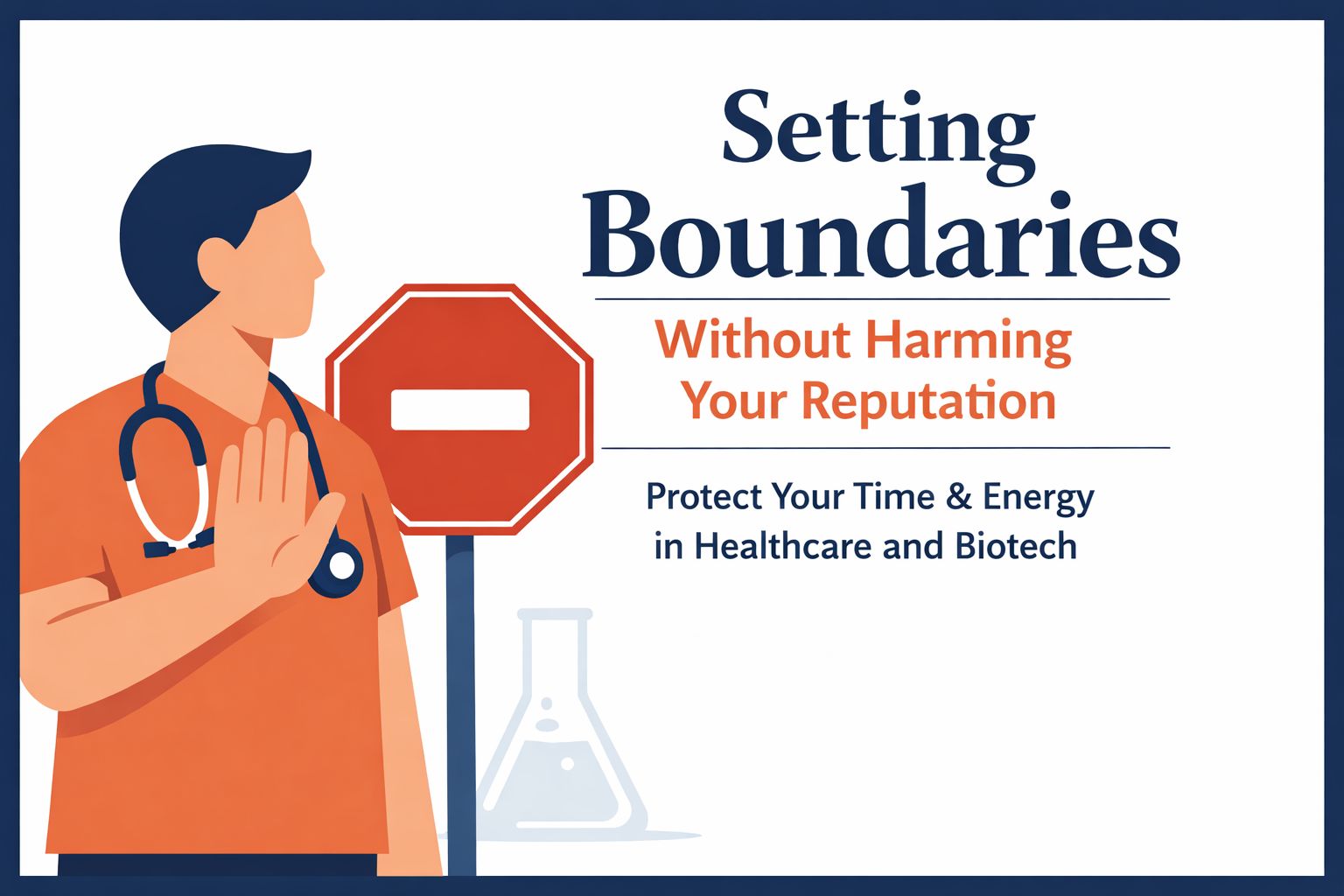 Setting Boundaries

Without Harming Your Reputation

Protect Your Time & Energy in Healthcare and Biotech